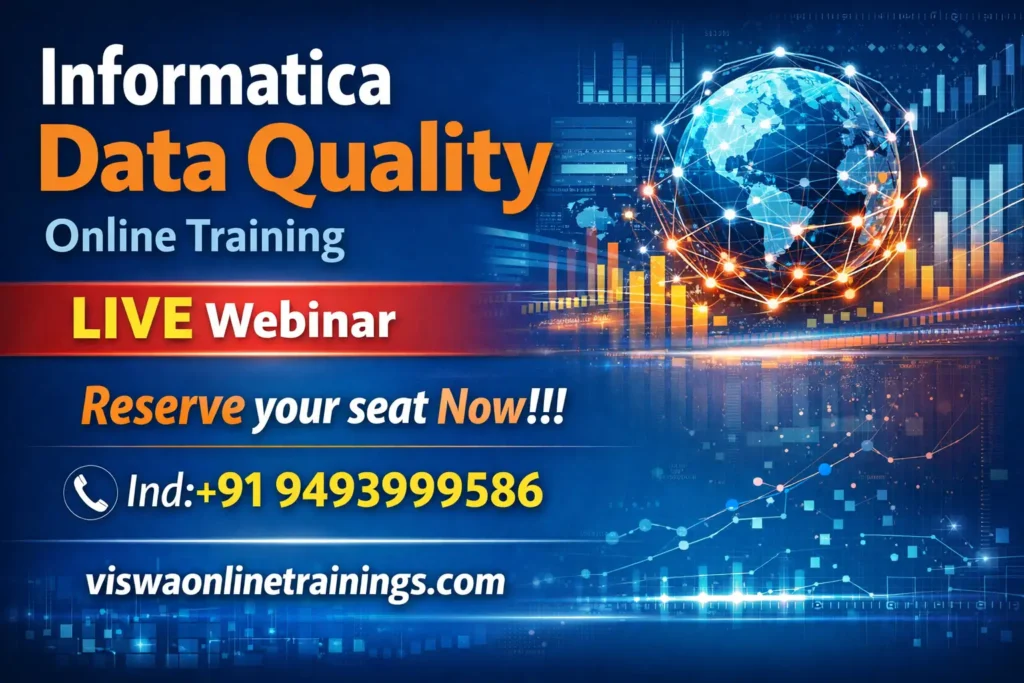 Informatica
Data Quality
Online Training

LIVE Webinar

Reserve your seat Now!!!

Ind:+91 9493999586

viswaonlinetrainings.com